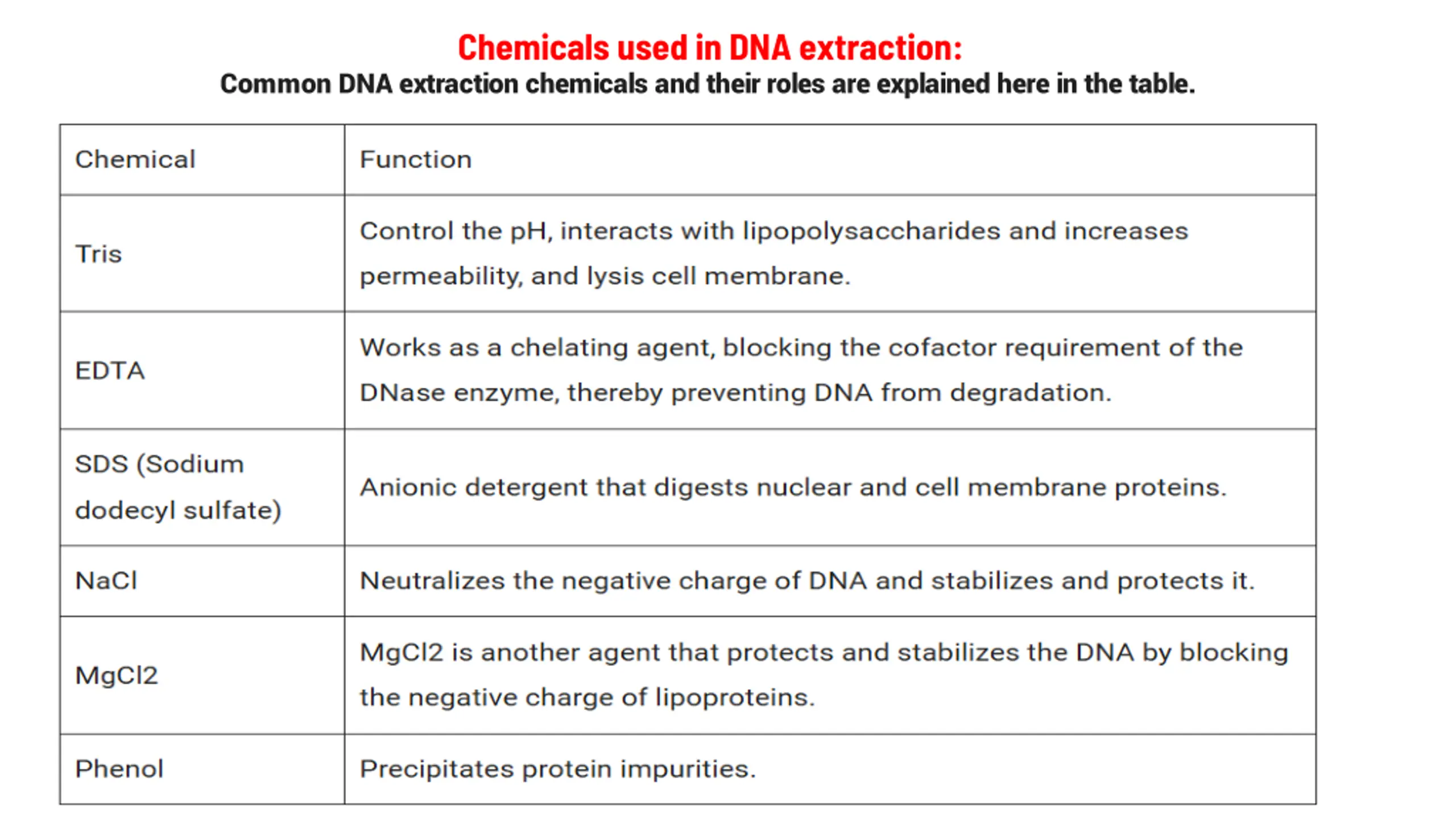 Chemicals used in DNA extraction:
Common DNA extraction chemicals and their roles are explained here in the table.

| Chemical | Function |
|---|---|
| Tris | Control the pH, interacts with lipopolysaccharides and increases permeability, and lysis cell membrane. |
| EDTA | Works as a chelating agent, blocking the cofactor requirement of the DNase enzyme, thereby preventing DNA from degradation. |
| SDS (Sodium dodecyl sulfate) | Anionic detergent that digests nuclear and cell membrane proteins. |
| NaCl | Neutralizes the negative charge of DNA and stabilizes and protects it. |
| MgCl2 | MgCl2 is another agent that protects and stabilizes the DNA by blocking the negative charge of lipoproteins. |
| Phenol | Precipitates protein impurities. |